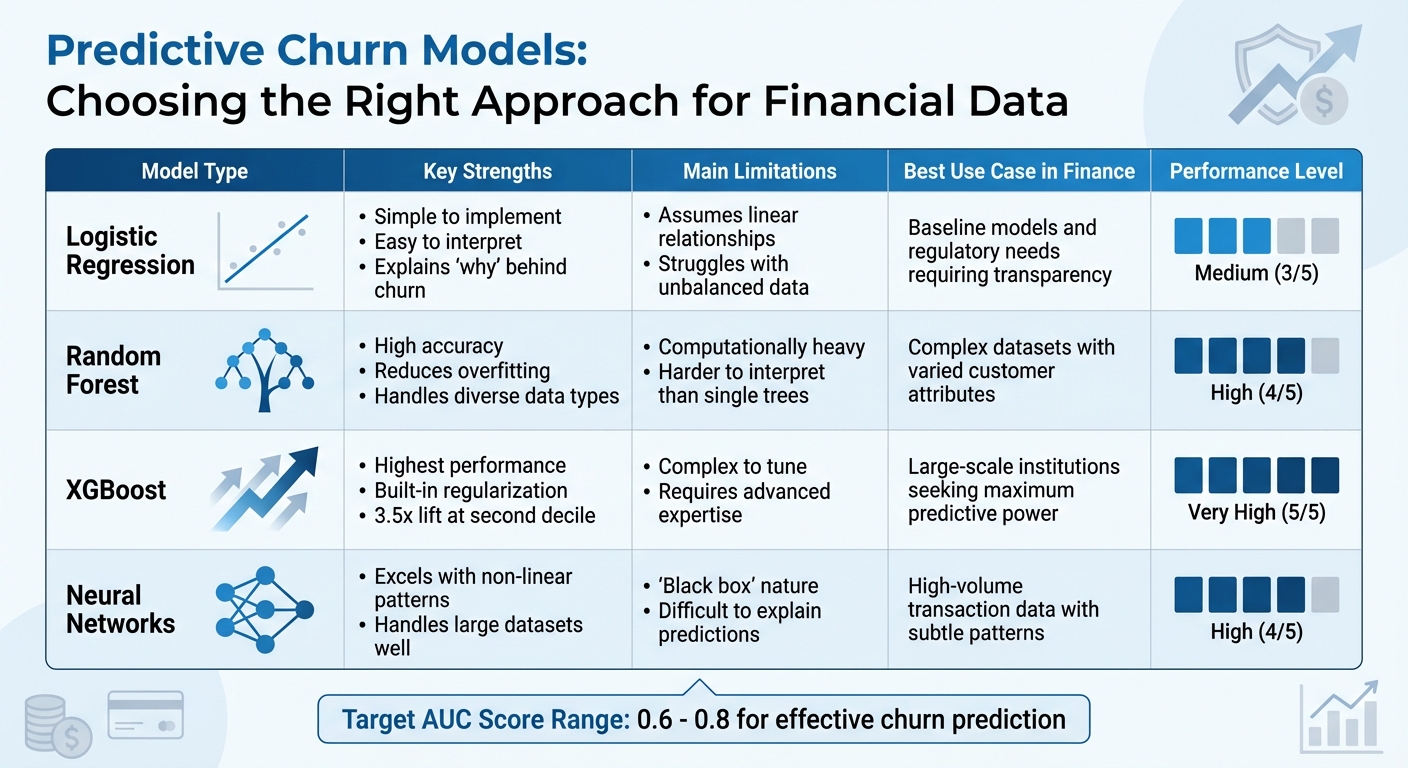 Predictive Churn Models:
Choosing the Right Approach for Financial Data

| Model Type | Key Strengths | Main Limitations | Best Use Case in Finance | Performance Level |
|---|---|---|---|---|
| Logistic Regression | • Simple to implement • Easy to interpret • Explains 'why' behind churn | • Assumes linear relationships • Struggles with unbalanced data | Baseline models and regulatory needs requiring transparency | Medium (3/5) |
| Random Forest | • High accuracy • Reduces overfitting • Handles diverse data types | • Computationally heavy • Harder to interpret than single trees | Complex datasets with varied customer attributes | High (4/5) |
| XGBoost | • Highest performance • Built-in regularization • 3.5x lift at second decile | • Complex to tune • Requires advanced expertise | Large-scale institutions seeking maximum predictive power | Very High (5/5) |
| Neural Networks | • Excels with non-linear patterns • Handles large datasets well | • 'Black box' nature • Difficult to explain predictions | High-volume transaction data with subtle patterns | High (4/5) |

Target AUC Score Range: 0.6 - 0.8 for effective churn prediction